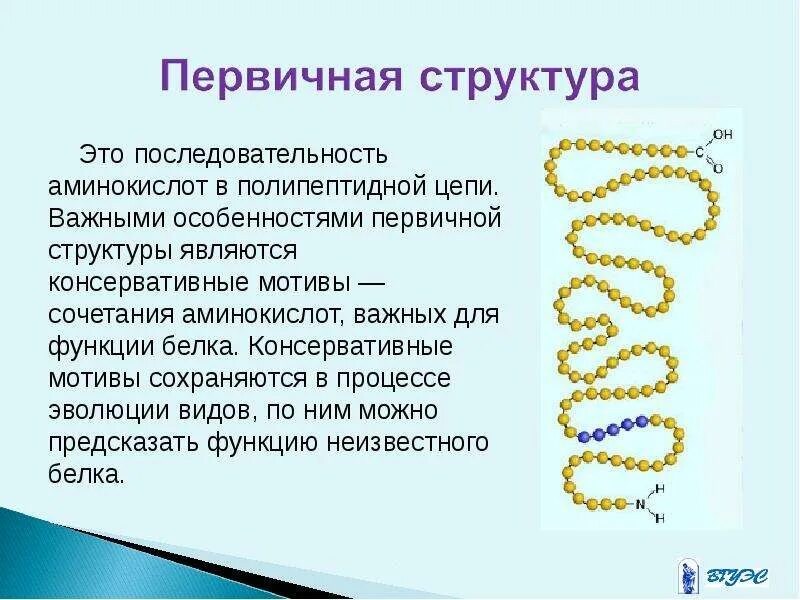 Первичная структура

Это последовательность аминокислот в полипептидной цепи. Важными особенностями первичной структуры являются консервативные мотивы — сочетания аминокислот, важных для функции белка. Консервативные мотивы сохраняются в процессе эволюции видов, по ним можно предсказать функцию неизвестного белка.

OH
C
O
N
H
H

ВГУЭС